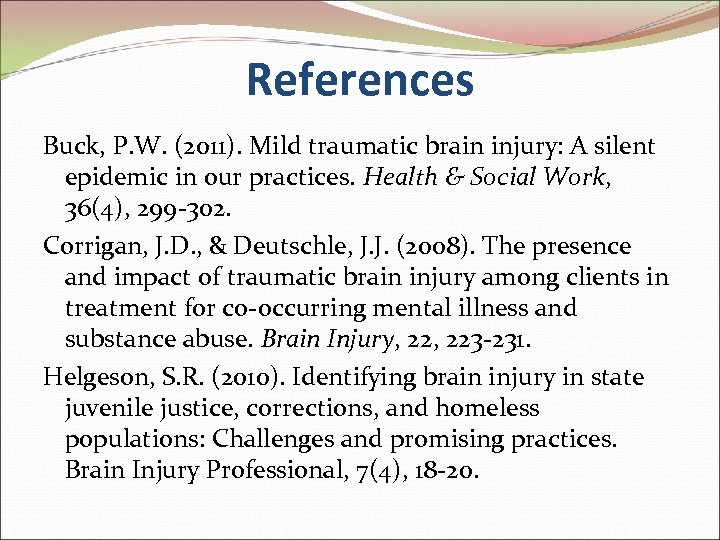 References

Buck, P.W. (2011). Mild traumatic brain injury: A silent epidemic in our practices. Health & Social Work, 36(4), 299-302.

Corrigan, J.D., & Deutschle, J.J. (2008). The presence and impact of traumatic brain injury among clients in treatment for co-occurring mental illness and substance abuse. Brain Injury, 22, 223-231.

Helgeson, S.R. (2010). Identifying brain injury in state juvenile justice, corrections, and homeless populations: Challenges and promising practices. Brain Injury Professional, 7(4), 18-20.